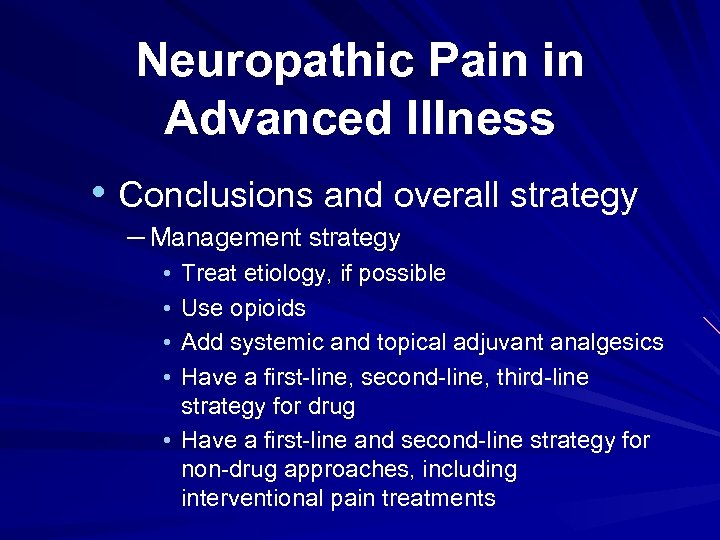 Neuropathic Pain in Advanced Illness

• Conclusions and overall strategy
– Management strategy
• Treat etiology, if possible
• Use opioids
• Add systemic and topical adjuvant analgesics
• Have a first-line, second-line, third-line strategy for drug
• Have a first-line and second-line strategy for non-drug approaches, including interventional pain treatments